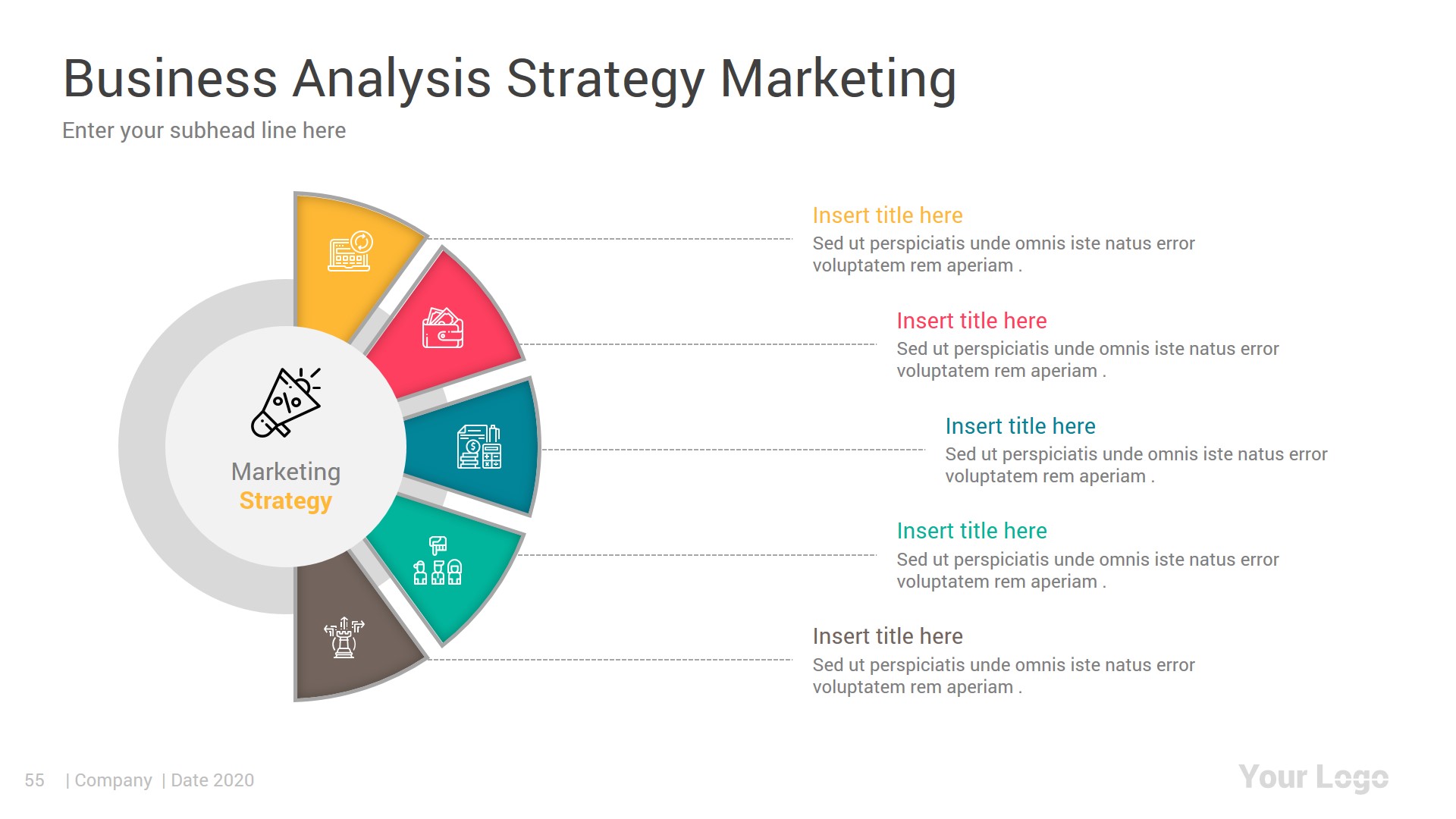 Business Analysis Strategy Marketing

Enter your subhead line here

Marketing
Strategy

Insert title here
Sed ut perspiciatis unde omnis iste natus error voluptatem rem aperiam .

Insert title here
Sed ut perspiciatis unde omnis iste natus error voluptatem rem aperiam .

Insert title here
Sed ut perspiciatis unde omnis iste natus error voluptatem rem aperiam .

Insert title here
Sed ut perspiciatis unde omnis iste natus error voluptatem rem aperiam .

Insert title here
Sed ut perspiciatis unde omnis iste natus error voluptatem rem aperiam .

55 | Company | Date 2020

Your Logo